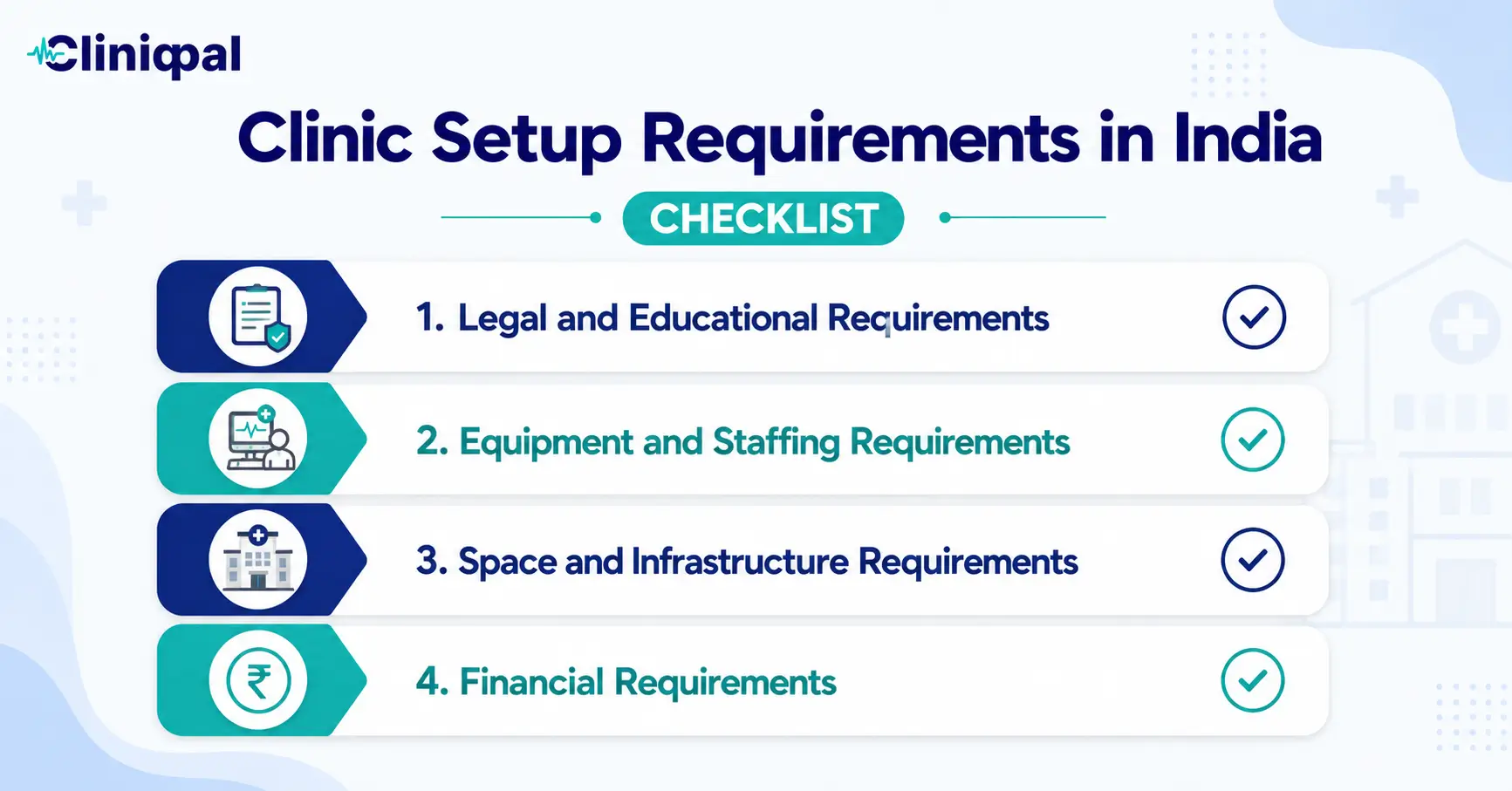 Cliniqpal

Clinic Setup Requirements in India

CHECKLIST

1. Legal and Educational Requirements

2. Equipment and Staffing Requirements

3. Space and Infrastructure Requirements

4. Financial Requirements